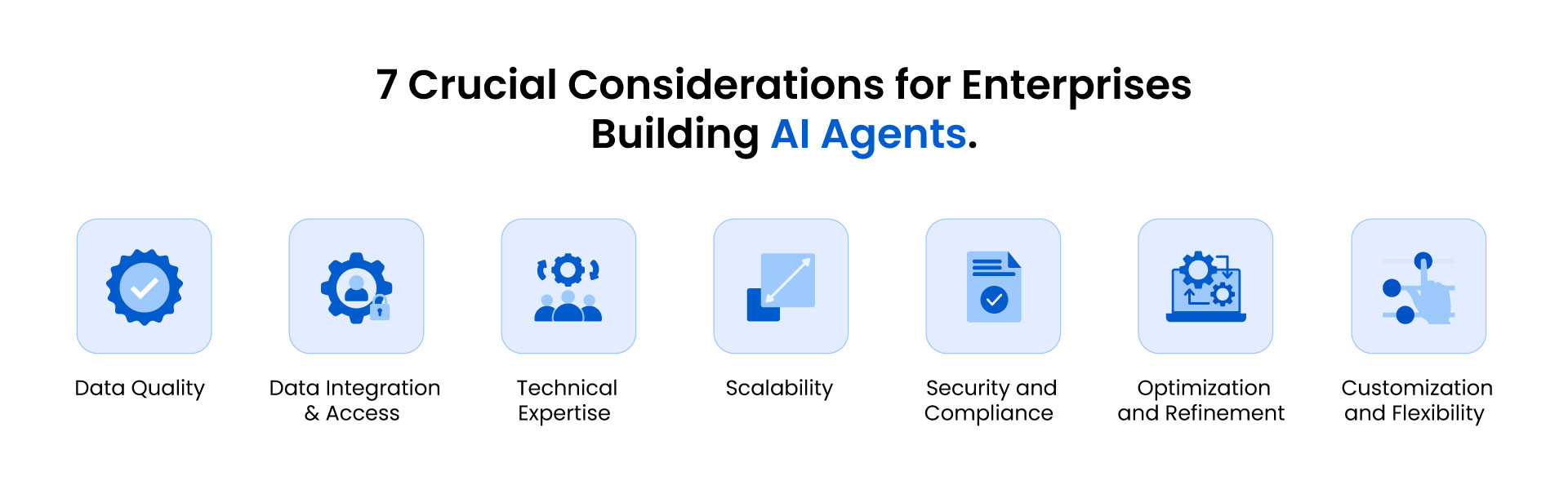 7 Crucial Considerations for Enterprises Building AI Agents.

Data Quality

Data Integration & Access

Technical Expertise

Scalability

Security and Compliance

Optimization and Refinement

Customization and Flexibility